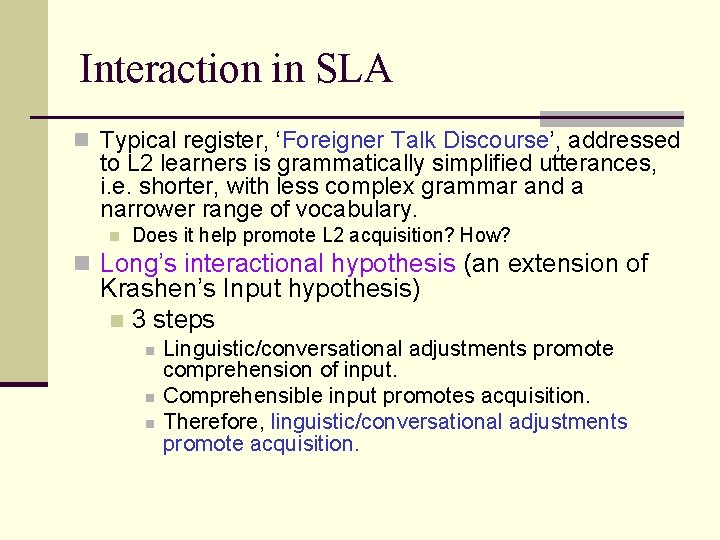 Interaction in SLA

Typical register, ‘Foreigner Talk Discourse’, addressed to L2 learners is grammatically simplified utterances, i.e. shorter, with less complex grammar and a narrower range of vocabulary.

Does it help promote L2 acquisition? How?

Long’s interactional hypothesis (an extension of Krashen’s Input hypothesis)

3 steps

Linguistic/conversational adjustments promote comprehension of input.

Comprehensible input promotes acquisition.

Therefore, linguistic/conversational adjustments promote acquisition.